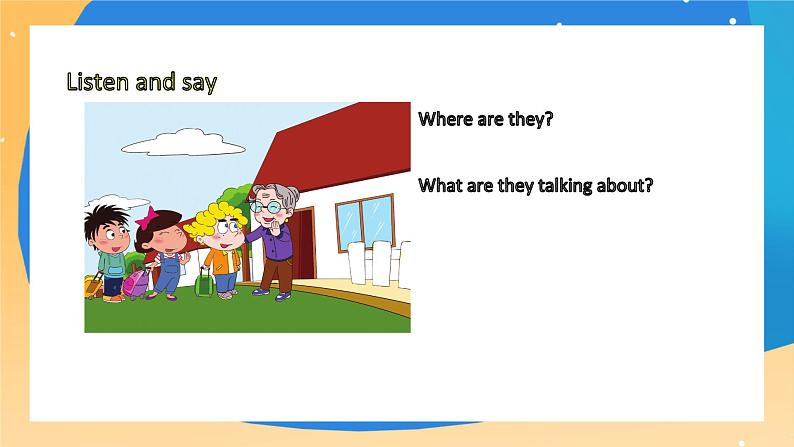 Listen and say

Where are they?

What are they talking about?